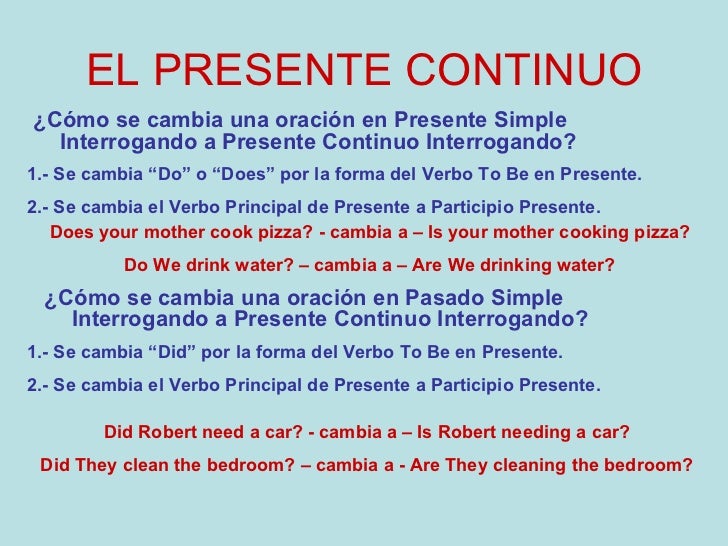 EL PRESENTE CONTINUO

¿Cómo se cambia una oración en Presente Simple Interrogando a Presente Continuo Interrogando?

1.- Se cambia “Do” o “Does” por la forma del Verbo To Be en Presente.

2.- Se cambia el Verbo Principal de Presente a Participio Presente.

Does your mother cook pizza? - cambia a – Is your mother cooking pizza?

Do We drink water? – cambia a – Are We drinking water?

¿Cómo se cambia una oración en Pasado Simple Interrogando a Presente Continuo Interrogando?

1.- Se cambia “Did” por la forma del Verbo To Be en Presente.

2.- Se cambia el Verbo Principal de Presente a Participio Presente.

Did Robert need a car? - cambia a – Is Robert needing a car?

Did They clean the bedroom? – cambia a - Are They cleaning the bedroom?